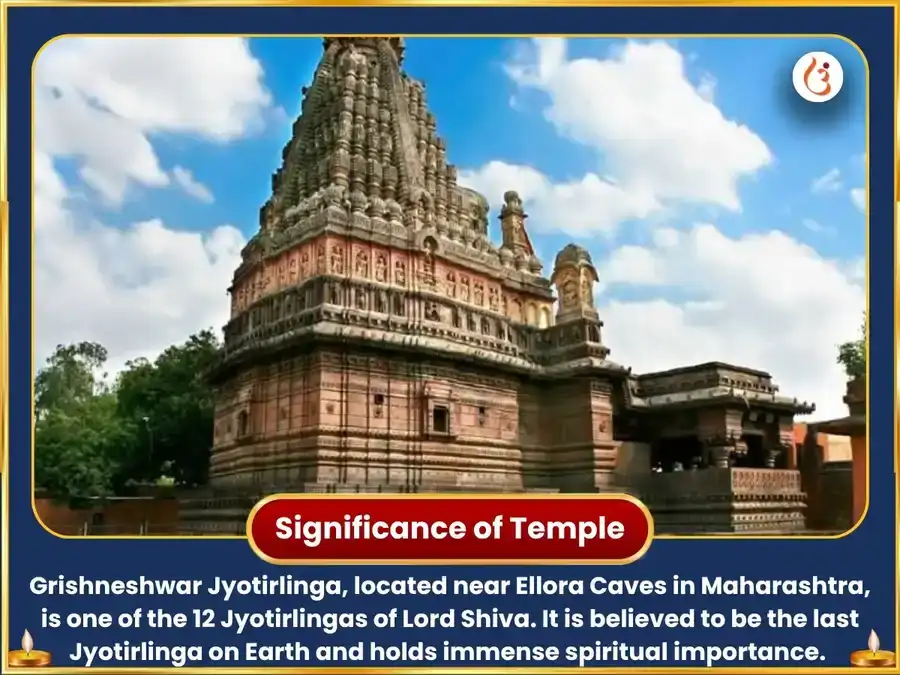 Significance of Temple

Grishneshwar Jyotirlinga, located near Ellora Caves in Maharashtra, is one of the 12 Jyotirlingas of Lord Shiva. It is believed to be the last Jyotirlinga on Earth and holds immense spiritual importance.